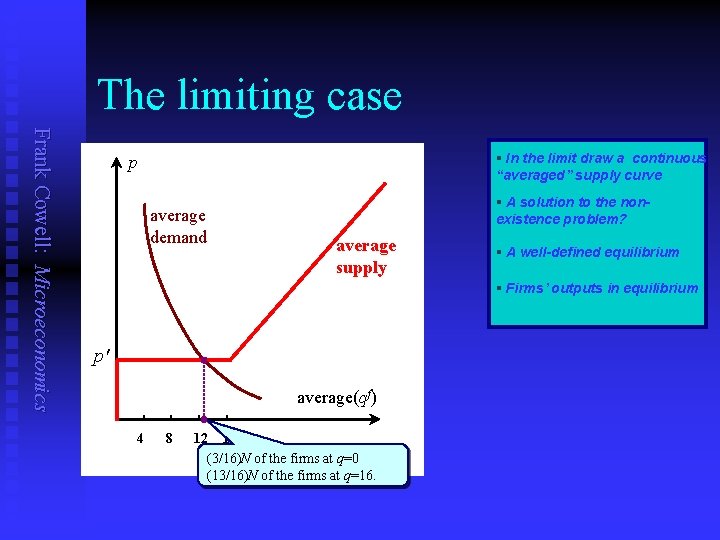 Frank Cowell: Microeconomics

The limiting case

$p$

average demand

average supply

$p'$

average($q^f$)

4 8 12

(3/16)$N$ of the firms at $q$=0
(13/16)$N$ of the firms at $q$=16.

▪ In the limit draw a continuous "averaged" supply curve

▪ A solution to the non-existence problem?

▪ A well-defined equilibrium

▪ Firms' outputs in equilibrium